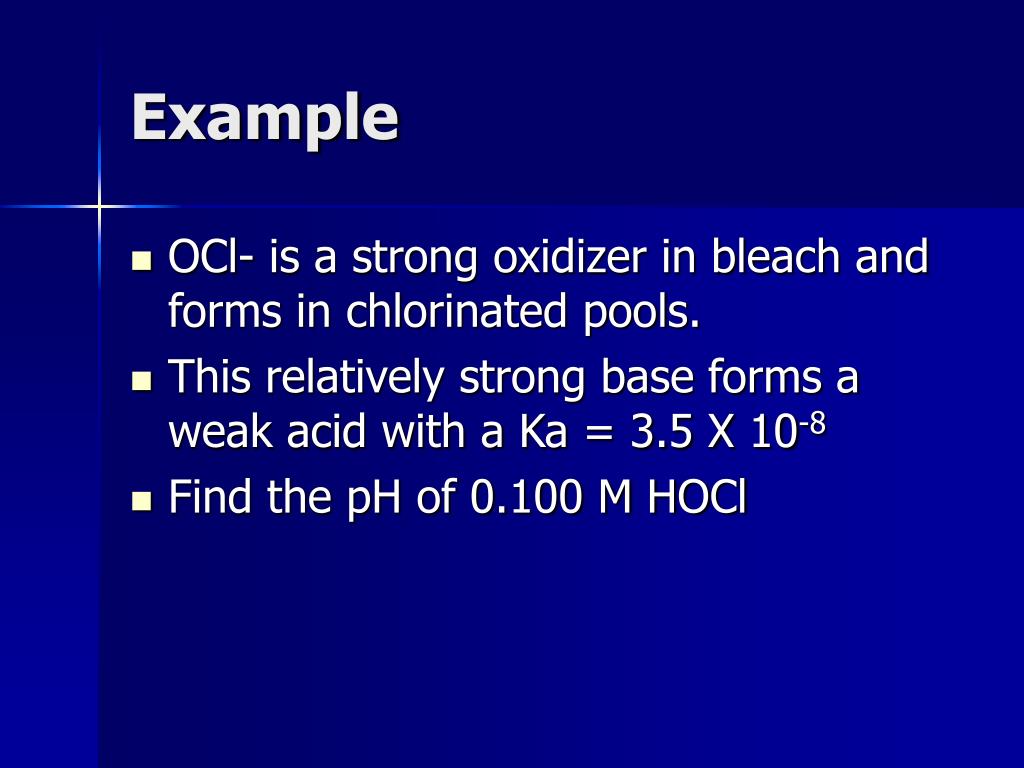 Example

- OCl- is a strong oxidizer in bleach and forms in chlorinated pools.
- This relatively strong base forms a weak acid with a Ka = 3.5 X $10^{-8}$
- Find the pH of 0.100 M HOCl